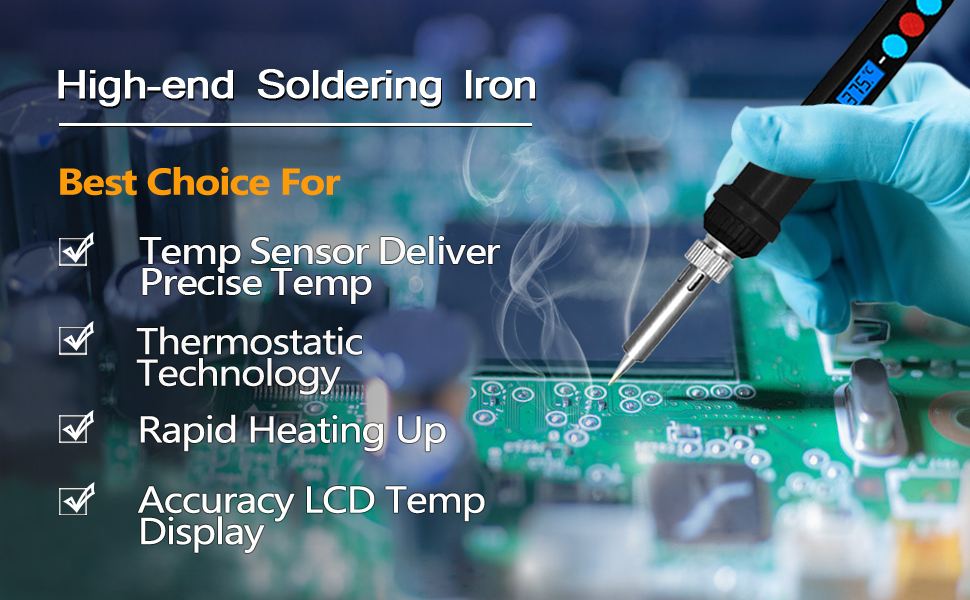 High-end Soldering Iron

Best Choice For

Temp Sensor Deliver Precise Temp

Thermostatic Technology

Rapid Heating Up

Accuracy LCD Temp Display

375°C